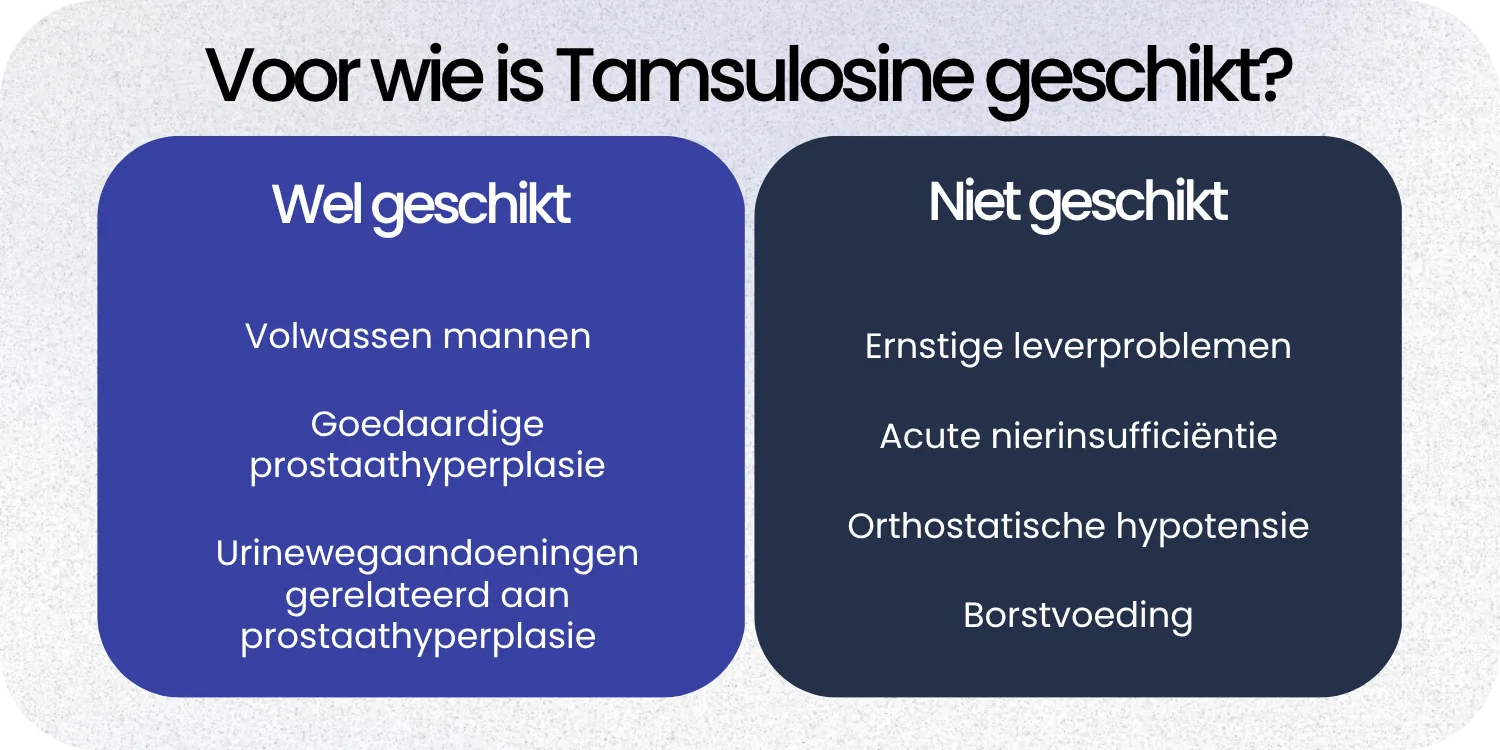 Voor wie is Tamsulosine geschikt?

Wel geschikt

Volwassen mannen

Goedaardige prostaathyperplasie

Urinewegaandoeningen gerelateerd aan prostaathyperplasie

Niet geschikt

Ernstige leverproblemen

Acute nierinsufficiëntie

Orthostatische hypotensie

Borstvoeding